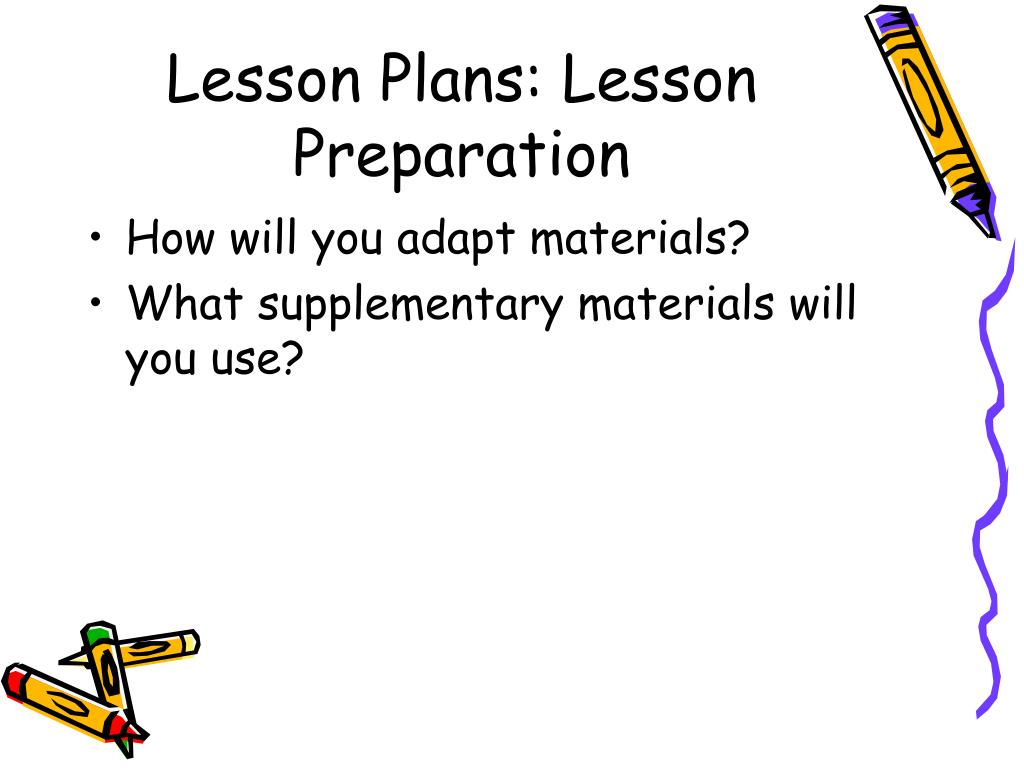 Lesson Plans: Lesson Preparation

• How will you adapt materials?
• What supplementary materials will you use?